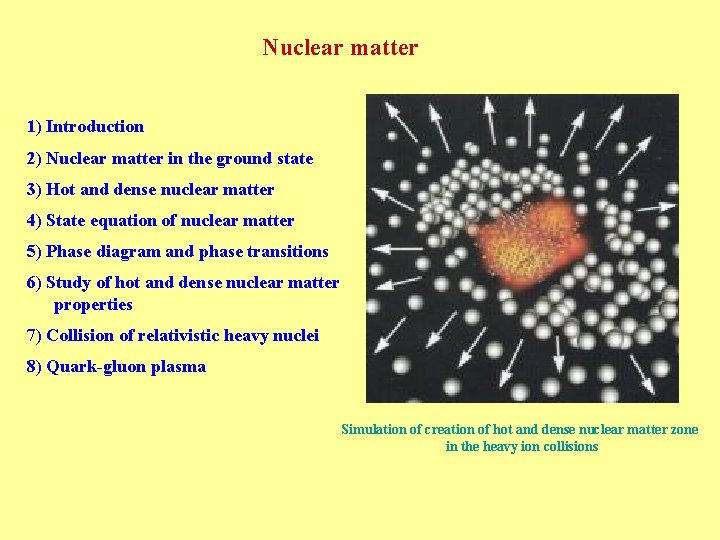 Nuclear matter

1) Introduction

2) Nuclear matter in the ground state

3) Hot and dense nuclear matter

4) State equation of nuclear matter

5) Phase diagram and phase transitions

6) Study of hot and dense nuclear matter properties

7) Collision of relativistic heavy nuclei

8) Quark-gluon plasma

Simulation of creation of hot and dense nuclear matter zone in the heavy ion collisions